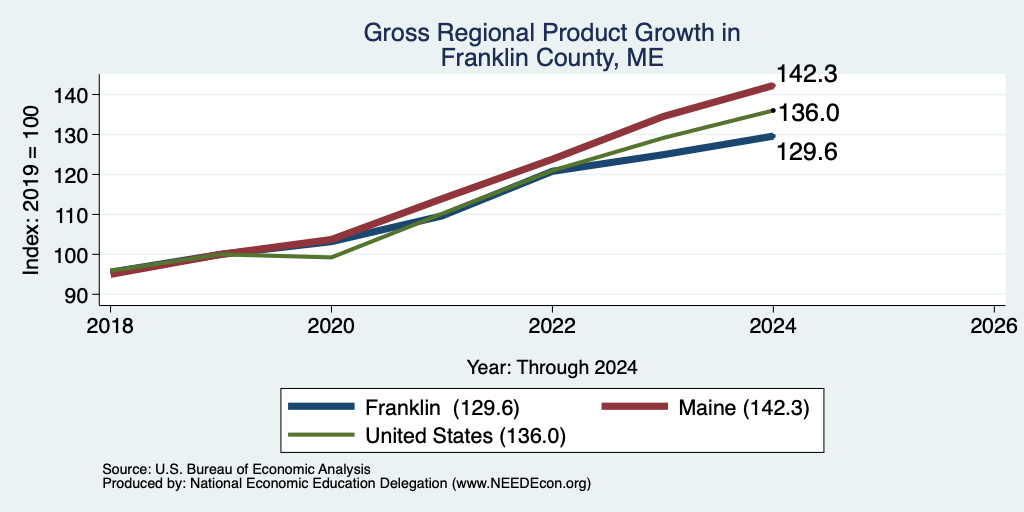 Gross Regional Product Growth in Franklin County, ME

Index: 2019 = 100

140
130
120
110
100
90

142.3
136.0
129.6

2018
2020
2022
2024
2026

Year: Through 2024

Franklin (129.6)
Maine (142.3)
United States (136.0)

Source: U.S. Bureau of Economic Analysis
Produced by: National Economic Education Delegation (www.NEEDEcon.org)